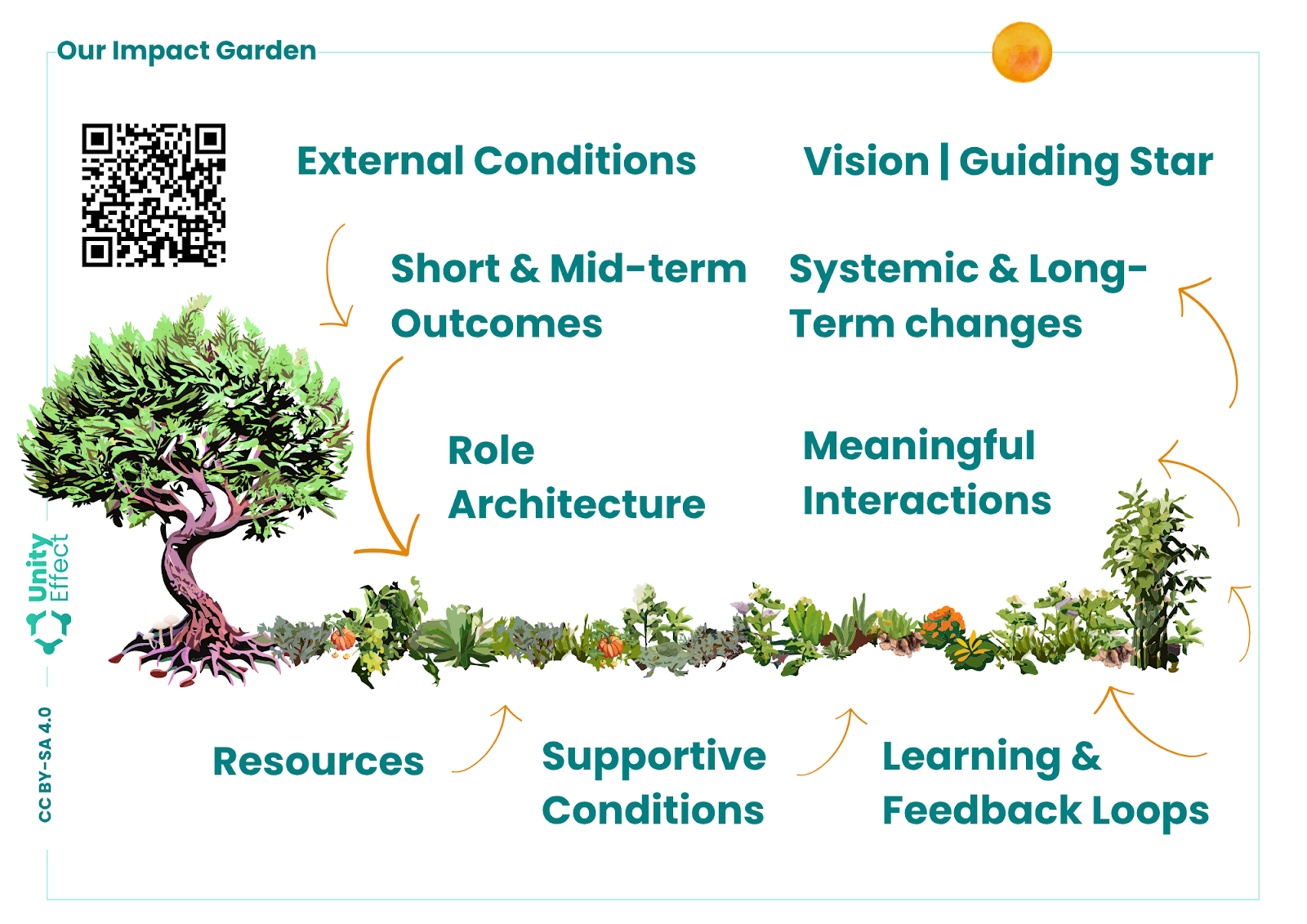 Our Impact Garden

External Conditions

Vision | Guiding Star

Short & Mid-term Outcomes

Systemic & Long-Term changes

Role Architecture

Meaningful Interactions

Unity Effect

CC BY-SA 4.0

Resources

Supportive Conditions

Learning & Feedback Loops